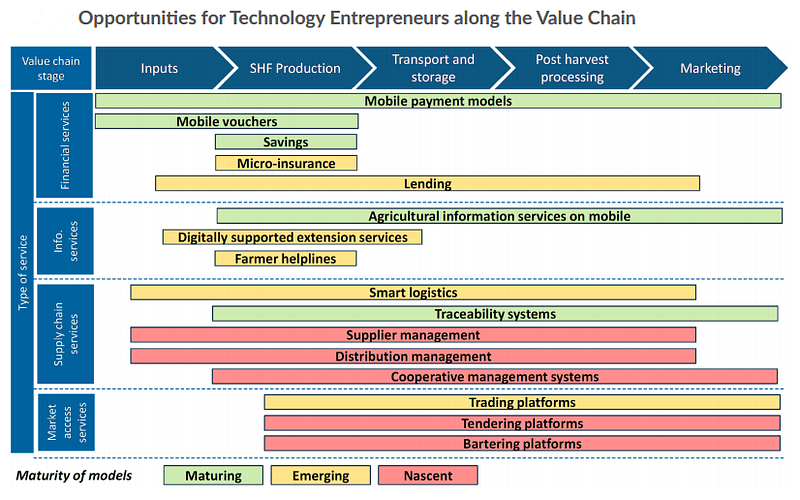 Opportunities for Technology Entrepreneurs along the Value Chain

Value chain stage
Inputs
SHF Production
Transport and storage
Post harvest processing
Marketing

Type of service

Financial services
Mobile payment models
Mobile vouchers
Savings
Micro-insurance
Lending

Info. services
Agricultural information services on mobile
Digitally supported extension services
Farmer helplines

Supply chain services
Smart logistics
Traceability systems
Supplier management
Distribution management
Cooperative management systems

Market access services
Trading platforms
Tendering platforms
Bartering platforms

Maturity of models
Maturing
Emerging
Nascent